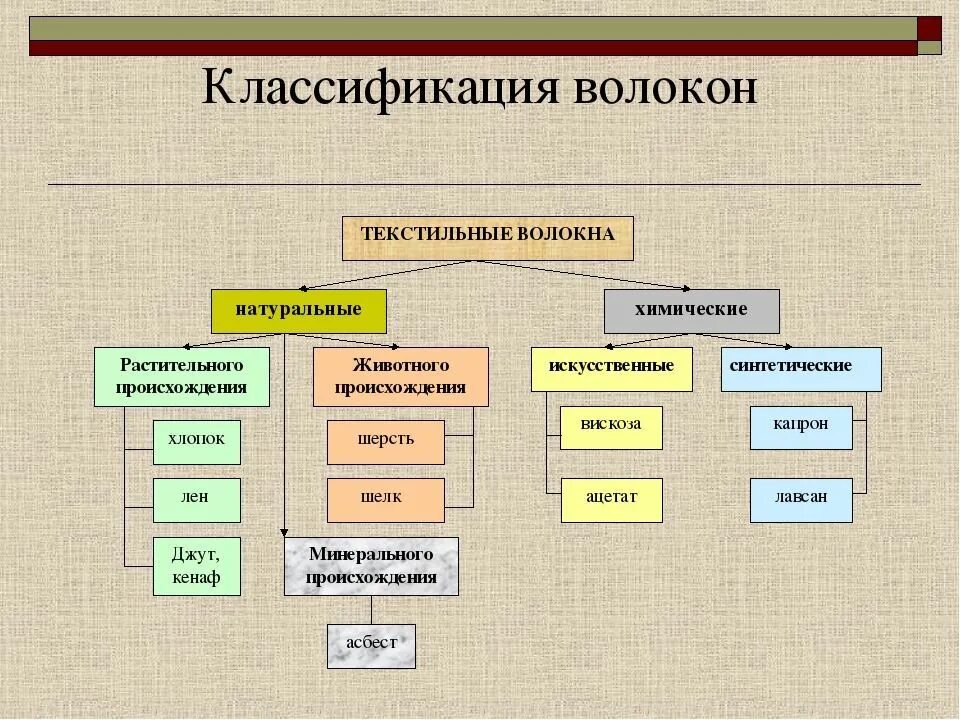 Классификация волокон

ТЕКСТИЛЬНЫЕ ВОЛОКНА

натуральные

химические

Растительного происхождения

Животного происхождения

искусственные

синтетические

хлопок

лен

Джут, кенаф

шерсть

шелк

Минерального происхождения

асбест

вискоза

ацетат

капрон

лавсан